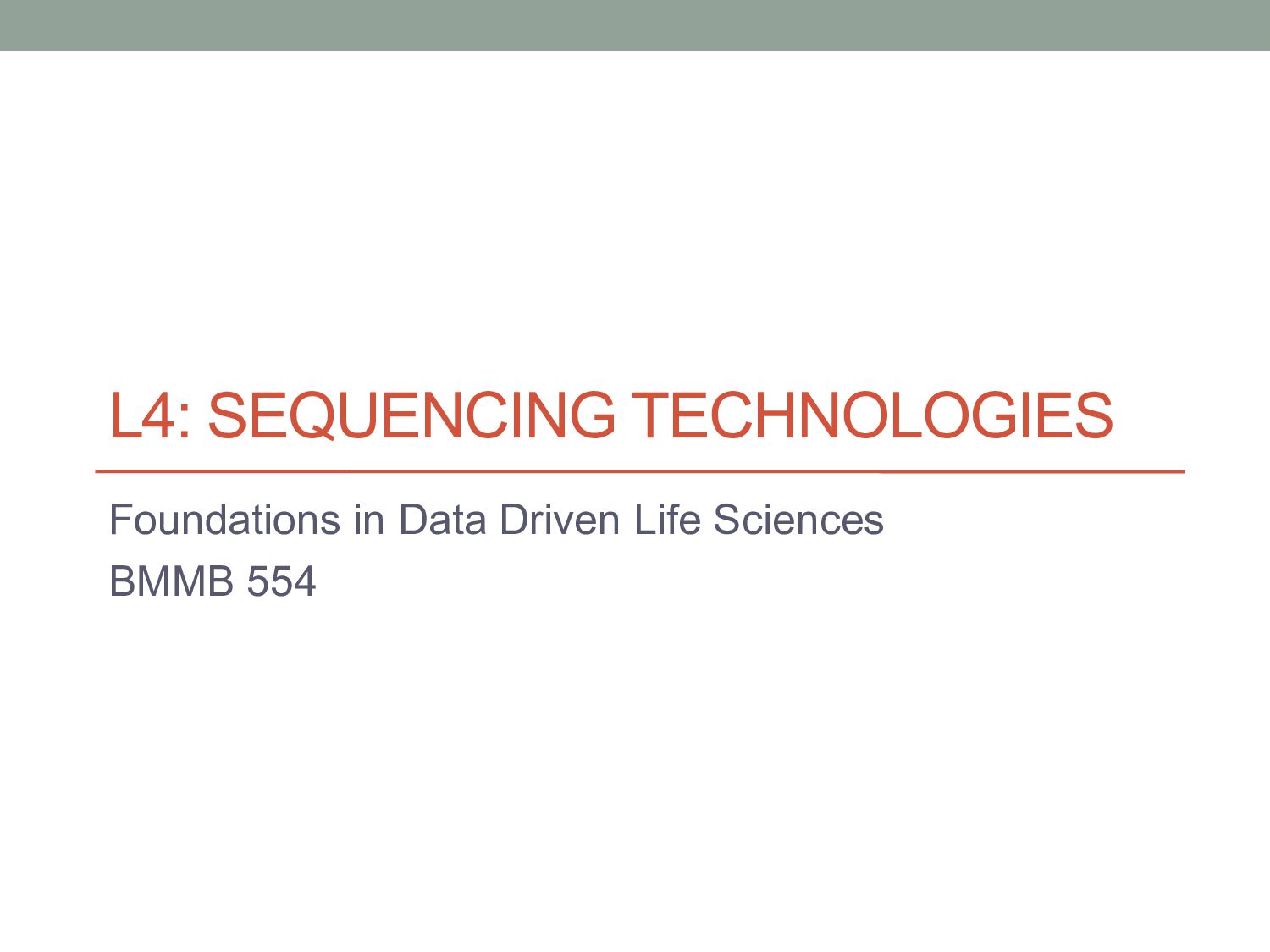 L4: SEQUENCING TECHNOLOGIES

Foundations in Data Driven Life Sciences

BMMB 554